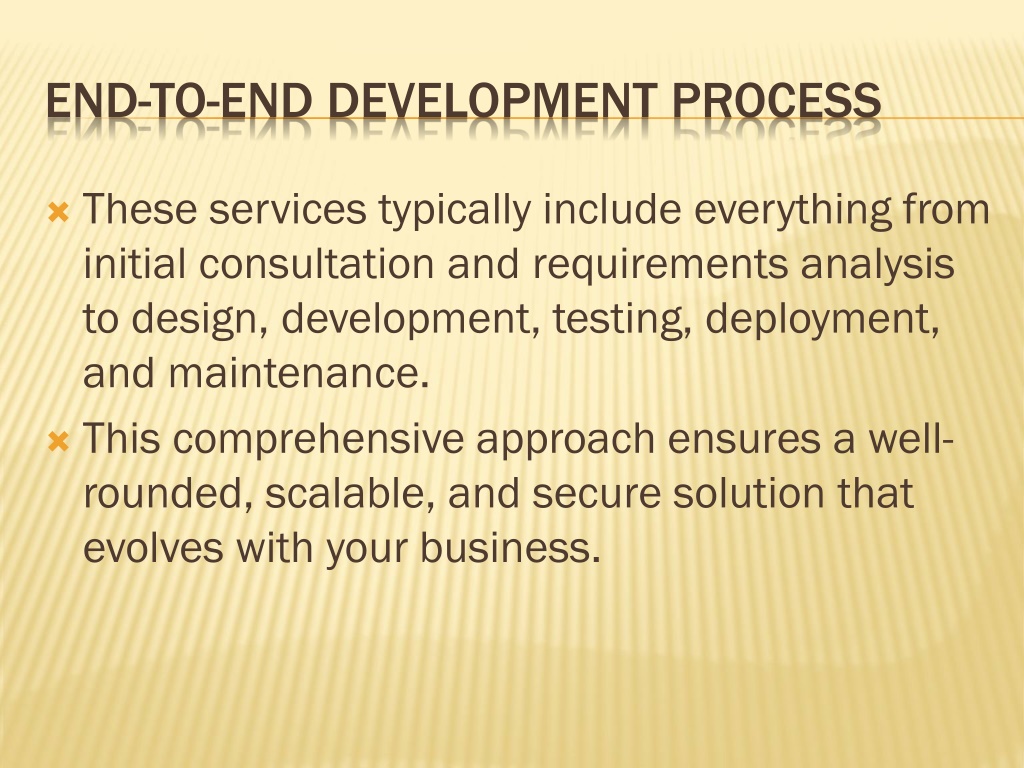 END-TO-END DEVELOPMENT PROCESS

These services typically include everything from initial consultation and requirements analysis to design, development, testing, deployment, and maintenance.

This comprehensive approach ensures a well-rounded, scalable, and secure solution that evolves with your business.